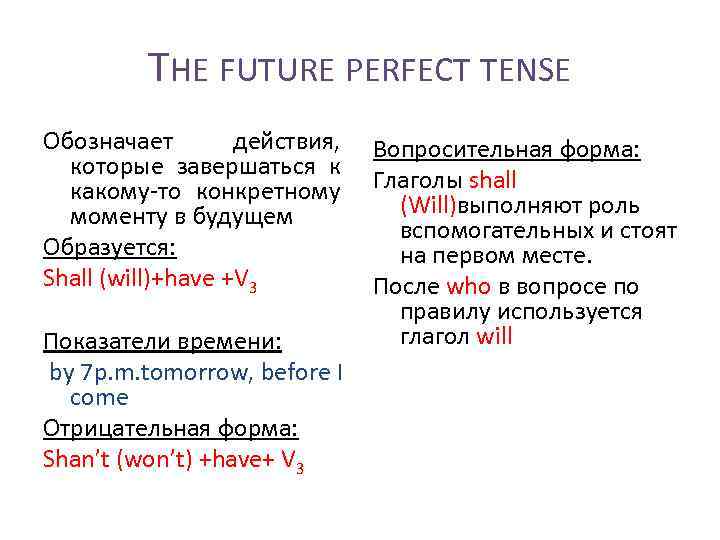 THE FUTURE PERFECT TENSE

Обозначает действия, которые завершаться к какому-то конкретному моменту в будущем

Образуется:

Shall (will)+have +$V_3$

Показатели времени:

by 7p.m.tomorrow, before I come

Отрицательная форма:

Shan't (won't) +have+ $V_3$

Вопросительная форма:

Глаголы shall (Will)выполняют роль вспомогательных и стоят на первом месте.

После who в вопросе по правилу используется глагол will